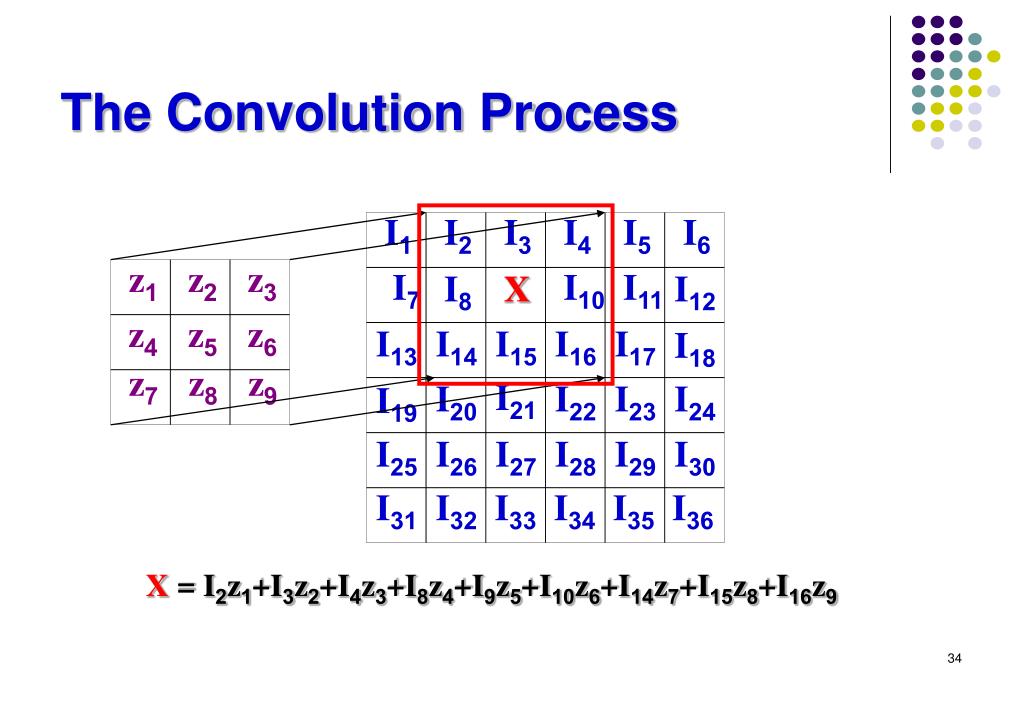 The Convolution Process

| $z_1$ | $z_2$ | $z_3$ |
|---|---|---|
| $z_4$ | $z_5$ | $z_6$ |
| $z_7$ | $z_8$ | $z_9$ |

| $I_1$ | $I_2$ | $I_3$ | $I_4$ | $I_5$ | $I_6$ |
|---|---|---|---|---|---|
| $I_7$ | $I_8$ | X | $I_{10}$ | $I_{11}$ | $I_{12}$ |
| $I_{13}$ | $I_{14}$ | $I_{15}$ | $I_{16}$ | $I_{17}$ | $I_{18}$ |
| $I_{19}$ | $I_{20}$ | $I_{21}$ | $I_{22}$ | $I_{23}$ | $I_{24}$ |
| $I_{25}$ | $I_{26}$ | $I_{27}$ | $I_{28}$ | $I_{29}$ | $I_{30}$ |
| $I_{31}$ | $I_{32}$ | $I_{33}$ | $I_{34}$ | $I_{35}$ | $I_{36}$ |

$X = I_2z_1+I_3z_2+I_4z_3+I_8z_4+I_9z_5+I_{10}z_6+I_{14}z_7+I_{15}z_8+I_{16}z_9$

34